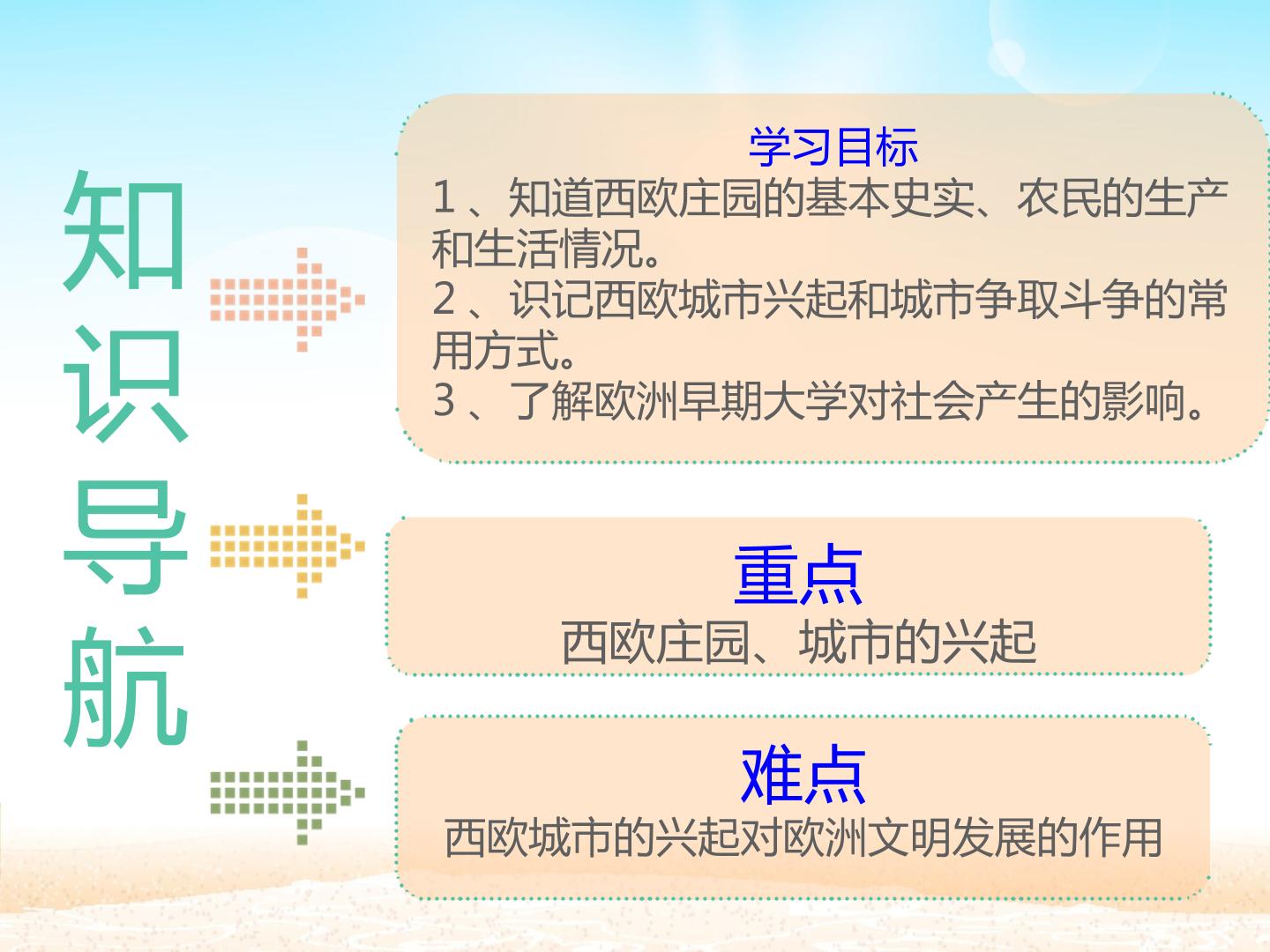 知识导航

学习目标

1、知道西欧庄园的基本史实、农民的生产和生活情况。

2、识记西欧城市兴起和城市争取斗争的常用方式。

3、了解欧洲早期大学对社会产生的影响。

重点

西欧庄园、城市的兴起

难点

西欧城市的兴起对欧洲文明发展的作用